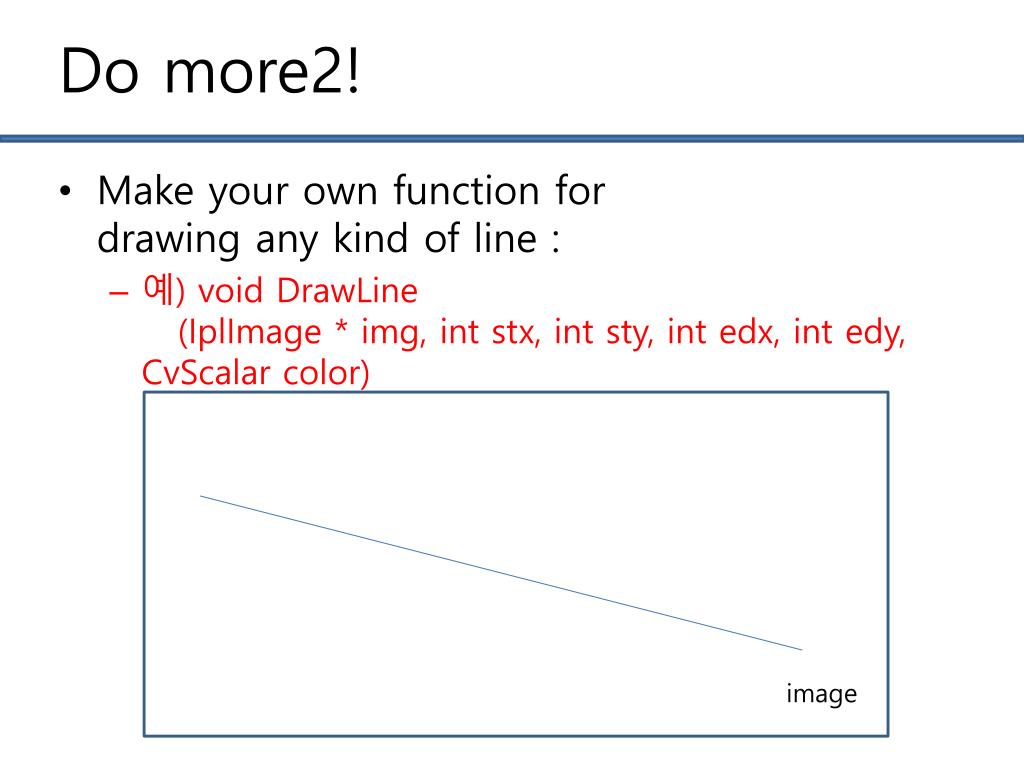 Do more2!

• Make your own function for drawing any kind of line :

– 예) void DrawLine (IplImage * img, int stx, int sty, int edx, int edy, CvScalar color)

image